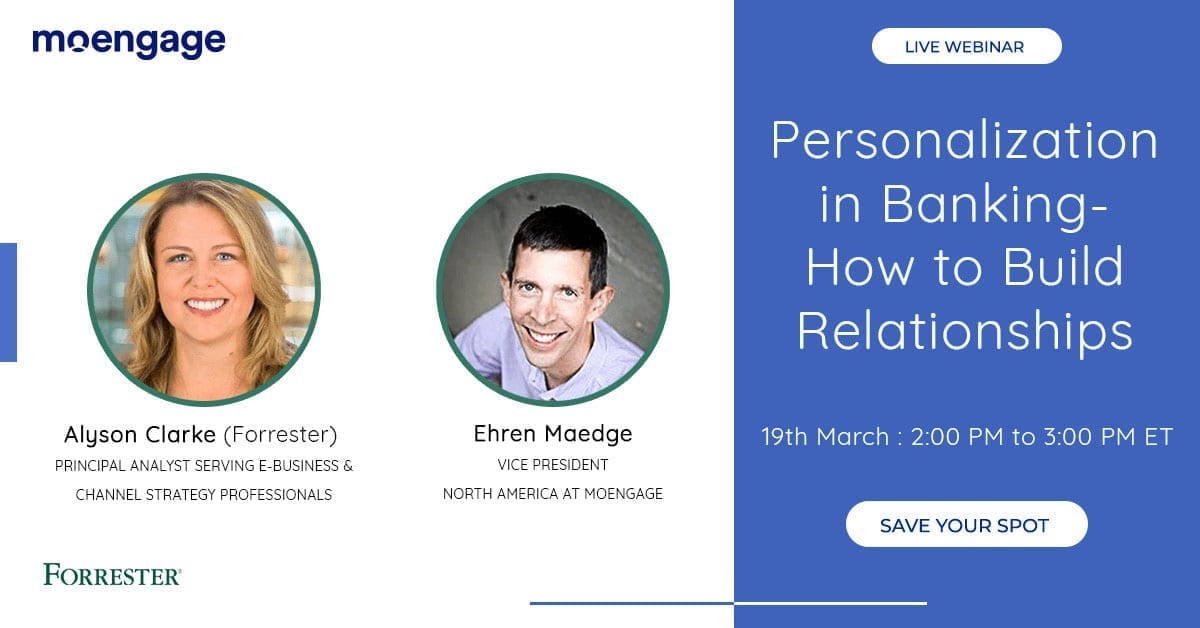 moengage

Alyson Clarke (Forrester)
PRINCIPAL ANALYST SERVING E-BUSINESS & CHANNEL STRATEGY PROFESSIONALS

Ehren Maedge
VICE PRESIDENT
NORTH AMERICA AT MOENGAGE

FORRESTER®

LIVE WEBINAR

Personalization in Banking- How to Build Relationships

19th March : 2:00 PM to 3:00 PM ET

SAVE YOUR SPOT